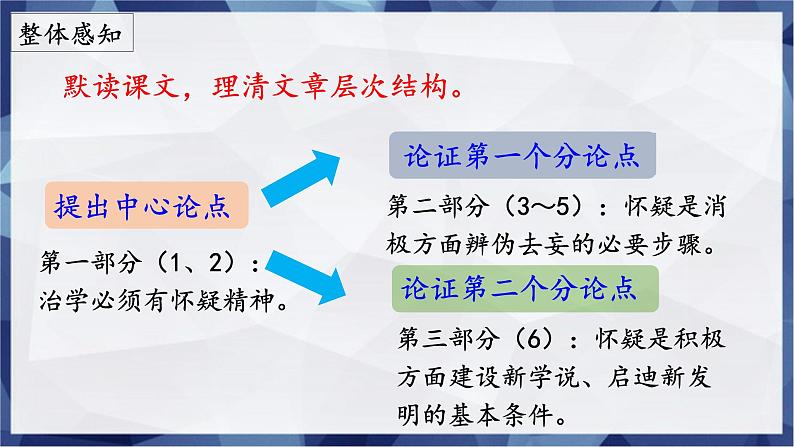 整体感知

默读课文，理清文章层次结构。

提出中心论点

第一部分（1、2）：治学必须有怀疑精神。

论证第一个分论点

第二部分（3～5）：怀疑是消极方面辨伪去妄的必要步骤。

论证第二个分论点

第三部分（6）：怀疑是积极方面建设新学说、启迪新发明的基本条件。